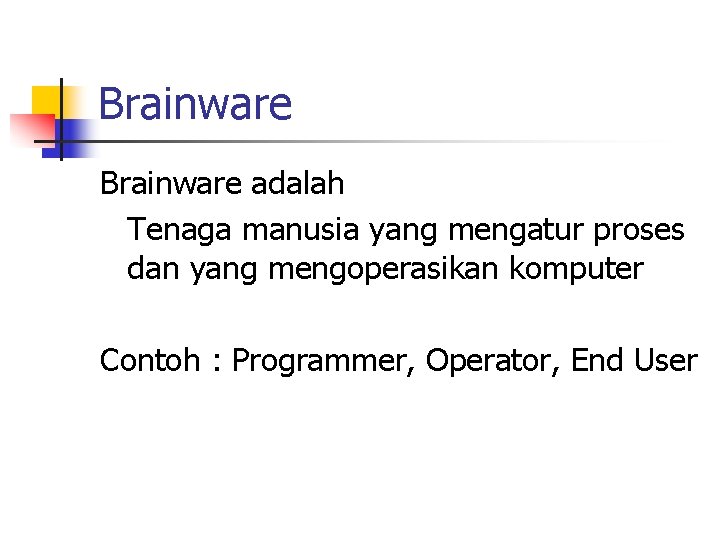 Brainware

Brainware adalah

Tenaga manusia yang mengatur proses dan yang mengoperasikan komputer

Contoh : Programmer, Operator, End User